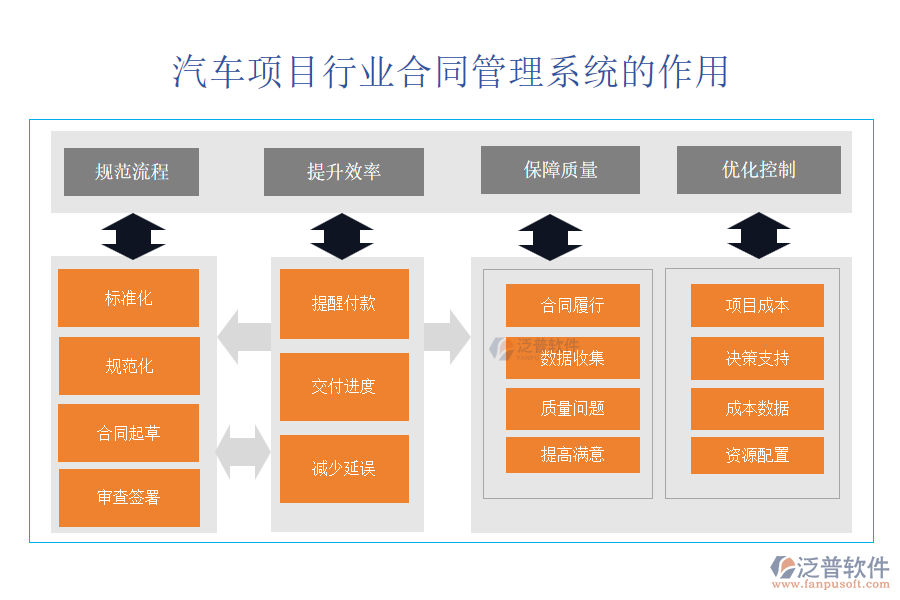 汽车项目行业合同管理系统的作用

规范流程
提升效率
保障质量
优化控制

标准化
规范化
合同起草
审查签署

提醒付款
交付进度
减少延误

合同履行
数据收集
质量问题
提高满意

项目成本
决策支持
成本数据
资源配置

泛普软件
泛普软件
www.fanpusoft.com